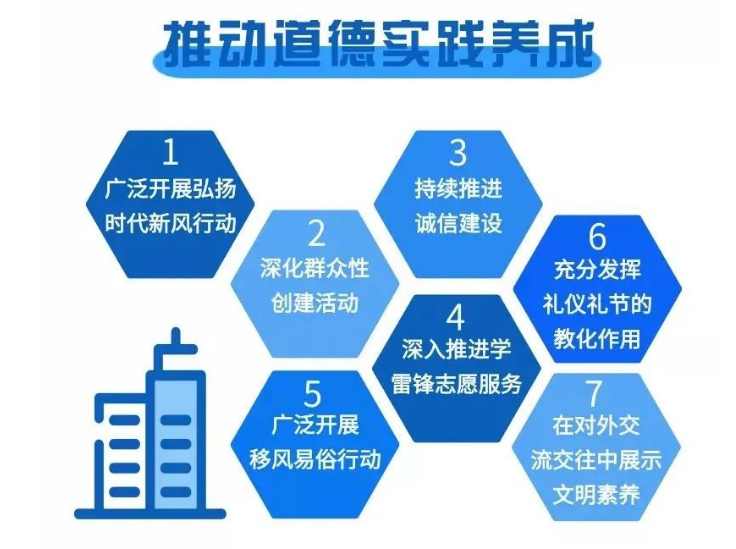 推动道德实践养成

1
广泛开展弘扬时代新风行动

2
深化群众性创建活动

3
持续推进诚信建设

4
深入推进学雷锋志愿服务

5
广泛开展移风易俗行动

6
充分发挥礼仪礼节的教化作用

7
在对外交流交往中展示文明素养